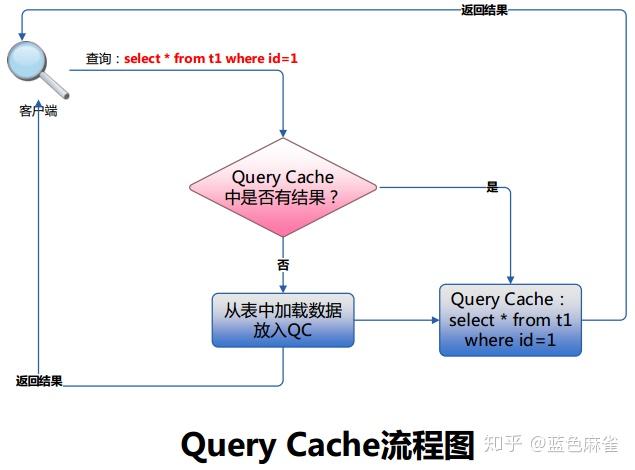 返回结果

查询：select * from t1 where id=1

客户端

Query Cache
中是否有结果？

是

否

从表中加载数据
放入QC

Query Cache：
select * from t1
where id=1

返回结果

Query Cache流程图

知乎 @蓝色麻雀